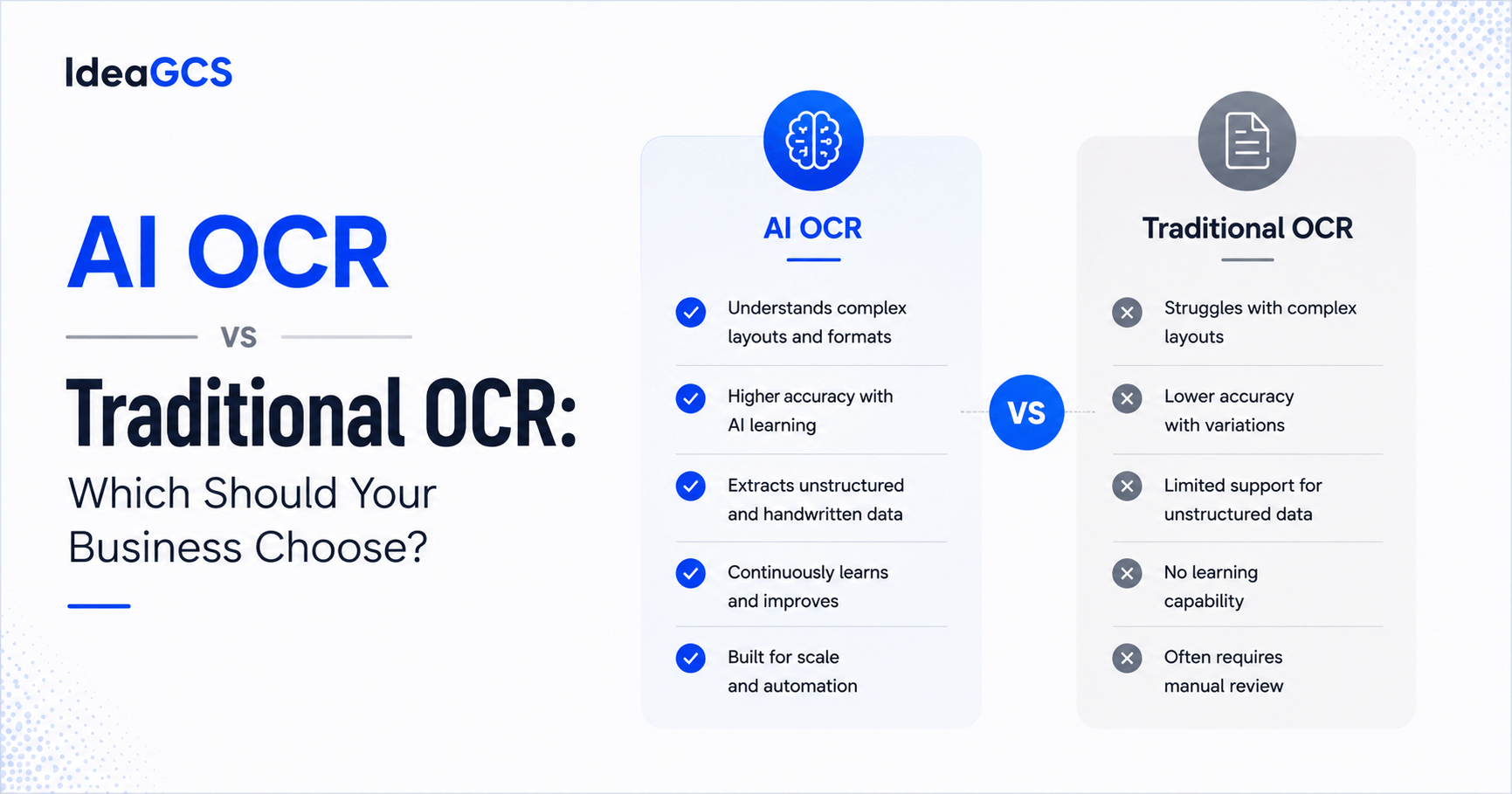 IdeaGCS

AI OCR
VS
Traditional OCR:
Which Should Your Business Choose?

AI OCR

Understands complex layouts and formats

Higher accuracy with AI learning

Extracts unstructured and handwritten data

Continuously learns and improves

Built for scale and automation

VS

Traditional OCR

Struggles with complex layouts

Lower accuracy with variations

Limited support for unstructured data

No learning capability

Often requires manual review